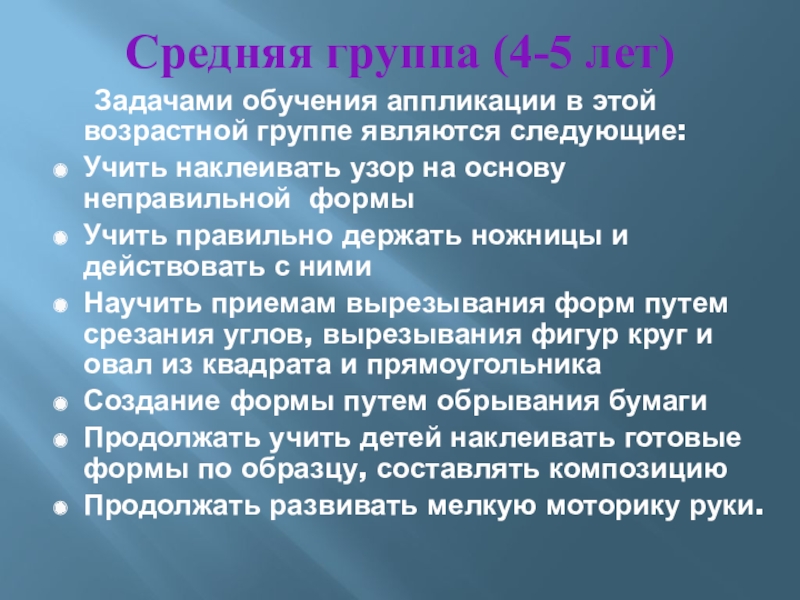 Средняя группа (4-5 лет)

Задачами обучения аппликации в этой возрастной группе являются следующие:

Учить наклеивать узор на основу неправильной формы

Учить правильно держать ножницы и действовать с ними

Научить приемам вырезывания форм путем срезания углов, вырезывания фигур круг и овал из квадрата и прямоугольника

Создание формы путем обрывания бумаги

Продолжать учить детей наклеивать готовые формы по образцу, составлять композицию

Продолжать развивать мелкую моторику руки.